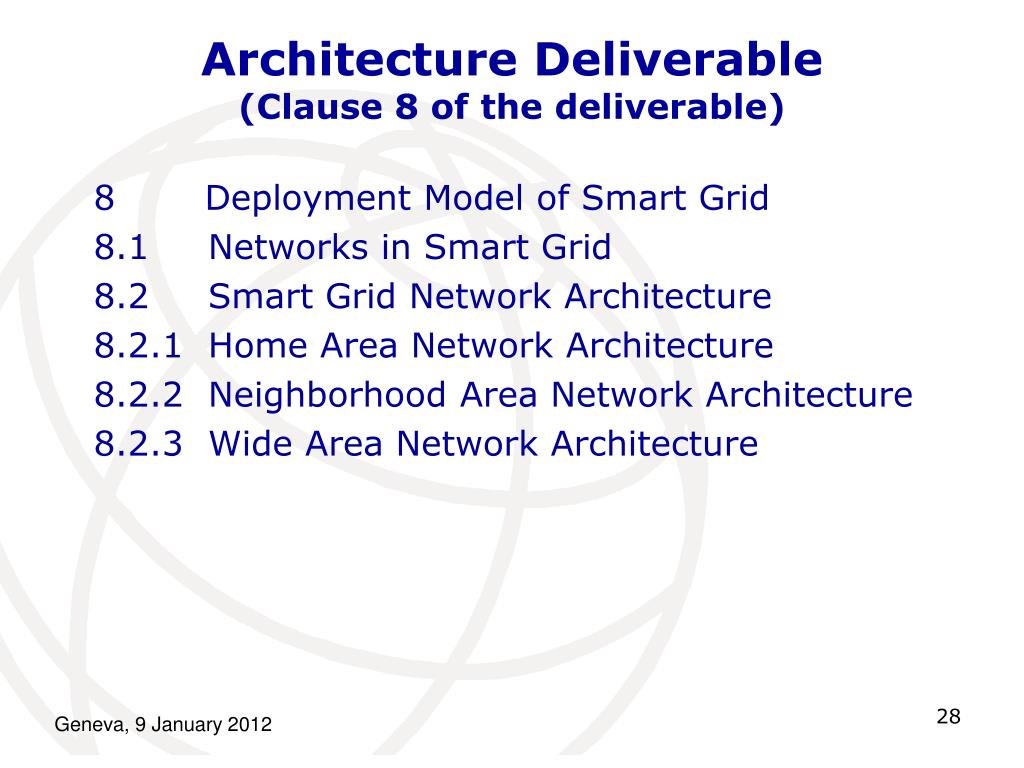 Architecture Deliverable
(Clause 8 of the deliverable)

8 Deployment Model of Smart Grid
8.1 Networks in Smart Grid
8.2 Smart Grid Network Architecture
8.2.1 Home Area Network Architecture
8.2.2 Neighborhood Area Network Architecture
8.2.3 Wide Area Network Architecture

Geneva, 9 January 2012

28